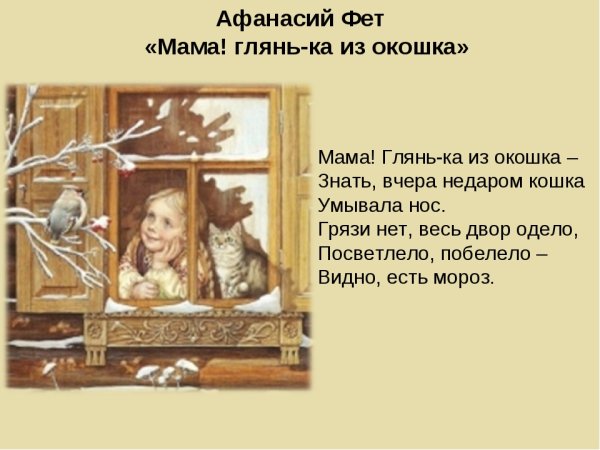 Афанасий Фет
«Мама! глянь-ка из окошка»

Мама! Глянь-ка из окошка –
Знать, вчера недаром кошка
Умывала нос.
Грязи нет, весь двор одело,
Посветлело, побелело –
Видно, есть мороз.